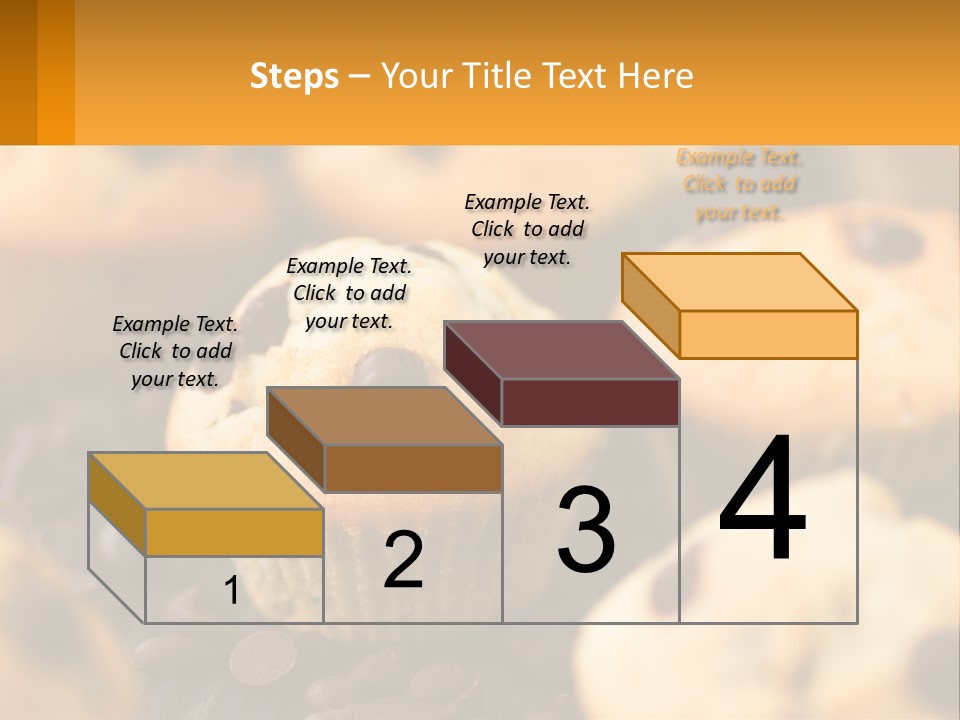 Steps – Your Title Text Here

Example Text. Click to add your text.

Example Text. Click to add your text.

Example Text. Click to add your text.

Example Text. Click to add your text.

1

2

3

4